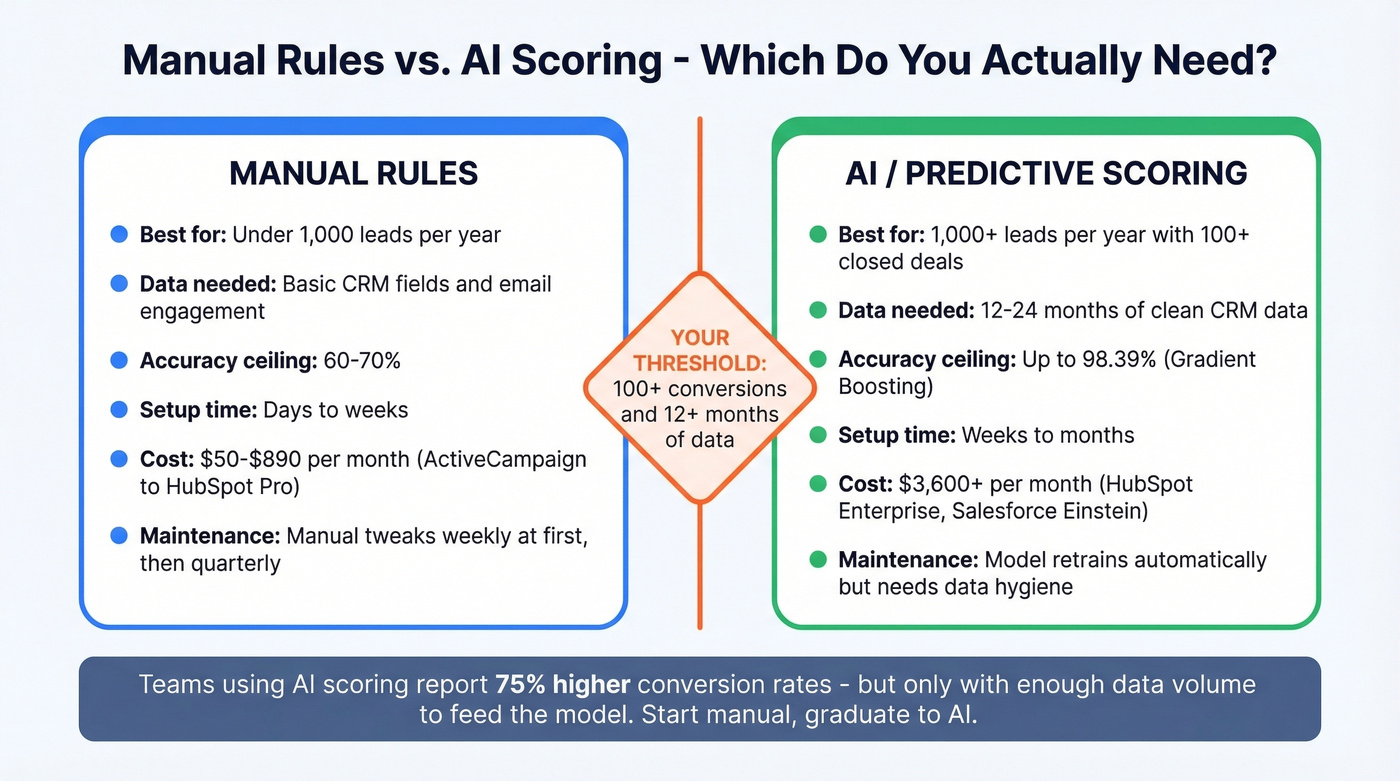 Manual Rules vs. AI Scoring - Which Do You Actually Need?

MANUAL RULES

Best for: Under 1,000 leads per year

Data needed: Basic CRM fields and email engagement

Accuracy ceiling: 60-70%

Setup time: Days to weeks

Cost: $50-$890 per month (ActiveCampaign to HubSpot Pro)

Maintenance: Manual tweaks weekly at first, then quarterly

YOUR THRESHOLD: 100+ conversions and 12+ months of data

AI / PREDICTIVE SCORING

Best for: 1,000+ leads per year with 100+ closed deals

Data needed: 12-24 months of clean CRM data

Accuracy ceiling: Up to 98.39% (Gradient Boosting)

Setup time: Weeks to months

Cost: $3,600+ per month (HubSpot Enterprise, Salesforce Einstein)

Maintenance: Model retrains automatically but needs data hygiene

Teams using AI scoring report 75% higher conversion rates - but only with enough data volume to feed the model. Start manual, graduate to AI.